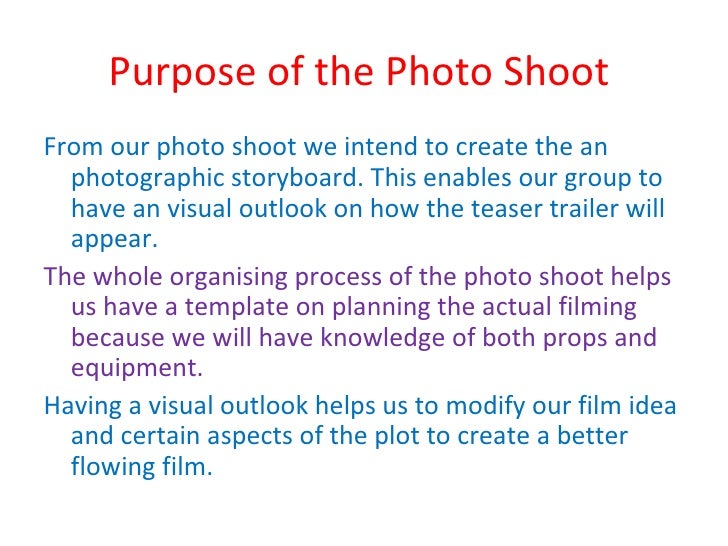 Purpose of the Photo Shoot

From our photo shoot we intend to create the an photographic storyboard. This enables our group to have an visual outlook on how the teaser trailer will appear.

The whole organising process of the photo shoot helps us have a template on planning the actual filming because we will have knowledge of both props and equipment.

Having a visual outlook helps us to modify our film idea and certain aspects of the plot to create a better flowing film.